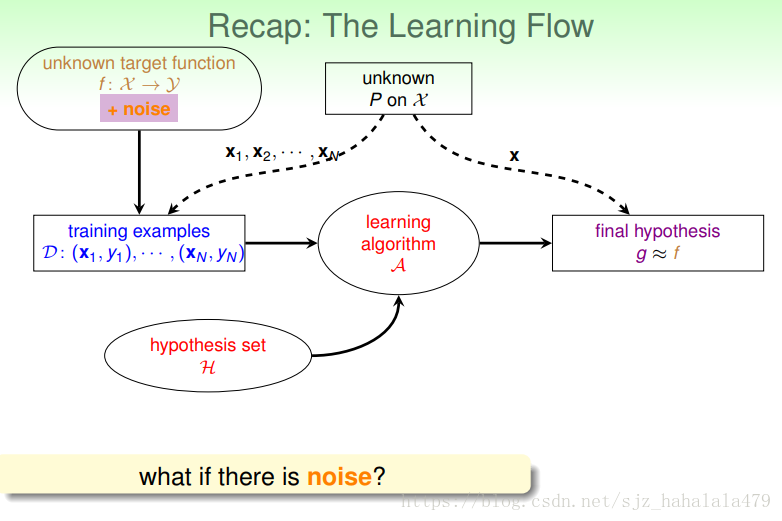 Recap: The Learning Flow

unknown target function
$f: \mathcal{X} \to \mathcal{Y}$
+ noise

unknown
$P$ on $\mathcal{X}$

$\mathbf{x}_1, \mathbf{x}_2, \cdots, \mathbf{x}_N$

$\mathbf{x}$

training examples
$\mathcal{D}: (\mathbf{x}_1, y_1), \cdots, (\mathbf{x}_N, y_N)$

learning algorithm
$\mathcal{A}$

final hypothesis
$g \approx f$

hypothesis set
$\mathcal{H}$

what if there is noise?

https://blog.csdn.net/sjz_hahalala479